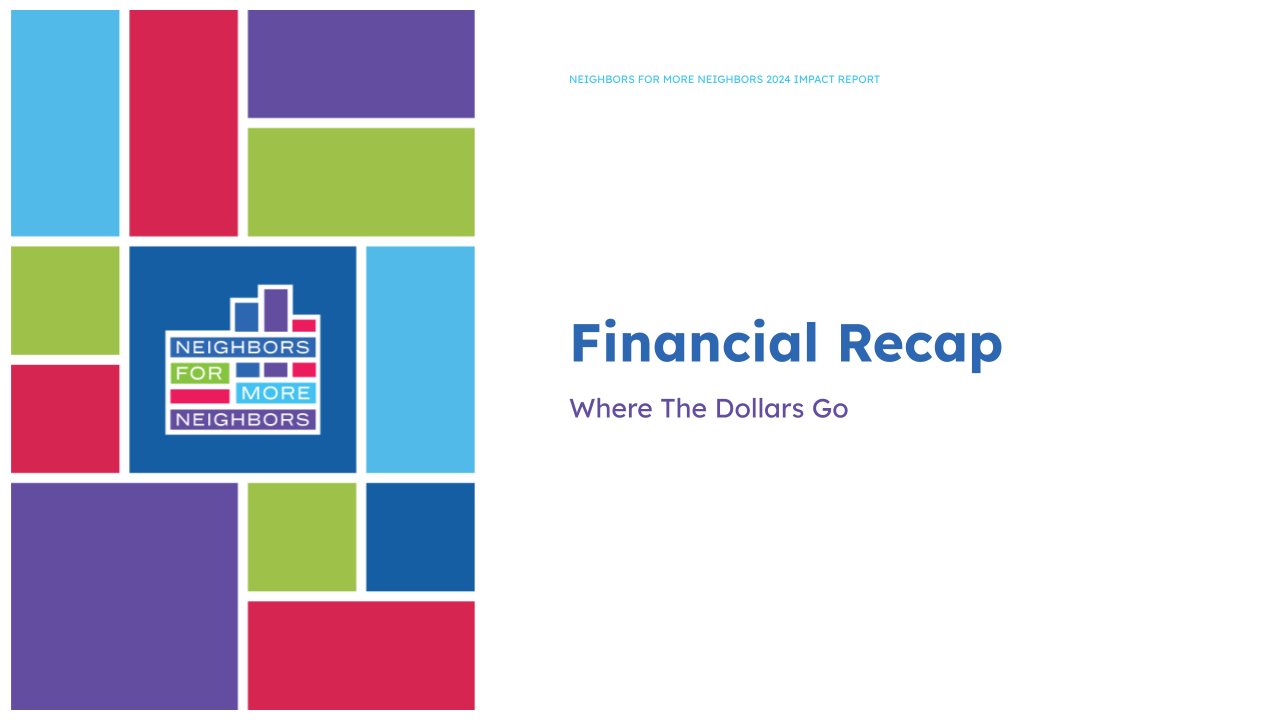 NEIGHBORS FOR MORE NEIGHBORS

NEIGHBORS FOR MORE NEIGHBORS 2024 IMPACT REPORT

Financial Recap

Where The Dollars Go